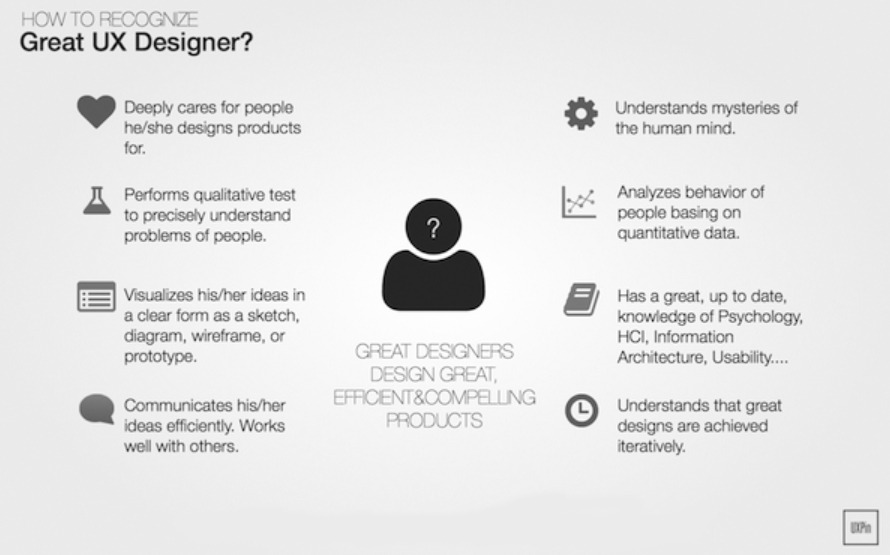 HOW TO RECOGNIZE
Great UX Designer?

Deeply cares for people he/she designs products for.

Performs qualitative test to precisely understand problems of people.

Visualizes his/her ideas in a clear form as a sketch, diagram, wireframe, or prototype.

Communicates his/her ideas efficiently. Works well with others.

?

GREAT DESIGNERS DESIGN GREAT, EFFICIENT&COMPELLING PRODUCTS

Understands mysteries of the human mind.

Analyzes behavior of people basing on quantitative data.

Has a great, up to date, knowledge of Psychology, HCI, Information Architecture, Usability....

Understands that great designs are achieved iteratively.

UXPin